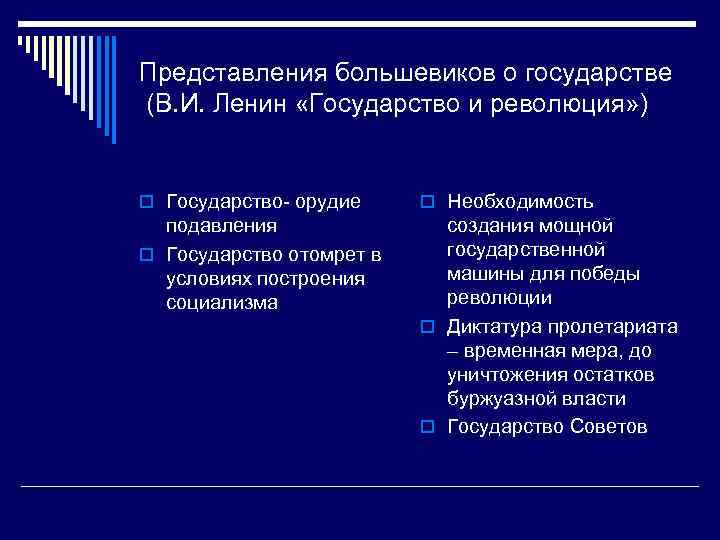 Представления большевиков о государстве (В.И. Ленин «Государство и революция»)

Государство- орудие подавления

Государство отомрет в условиях построения социализма

Необходимость создания мощной государственной машины для победы революции

Диктатура пролетариата – временная мера, до уничтожения остатков буржуазной власти

Государство Советов